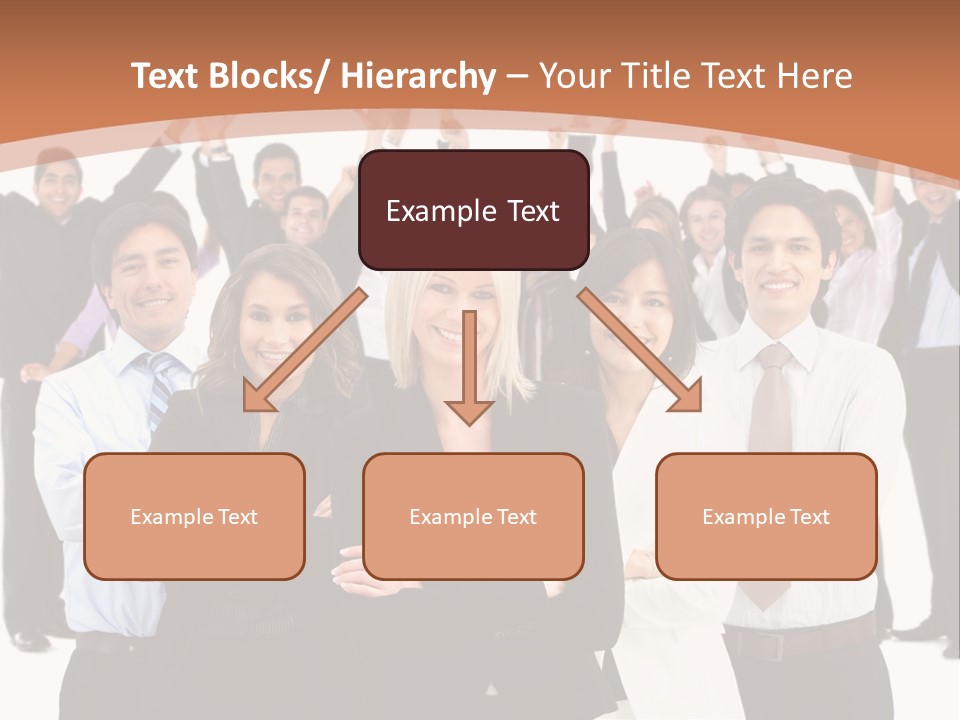 Text Blocks/ Hierarchy – Your Title Text Here

Example Text

Example Text

Example Text

Example Text